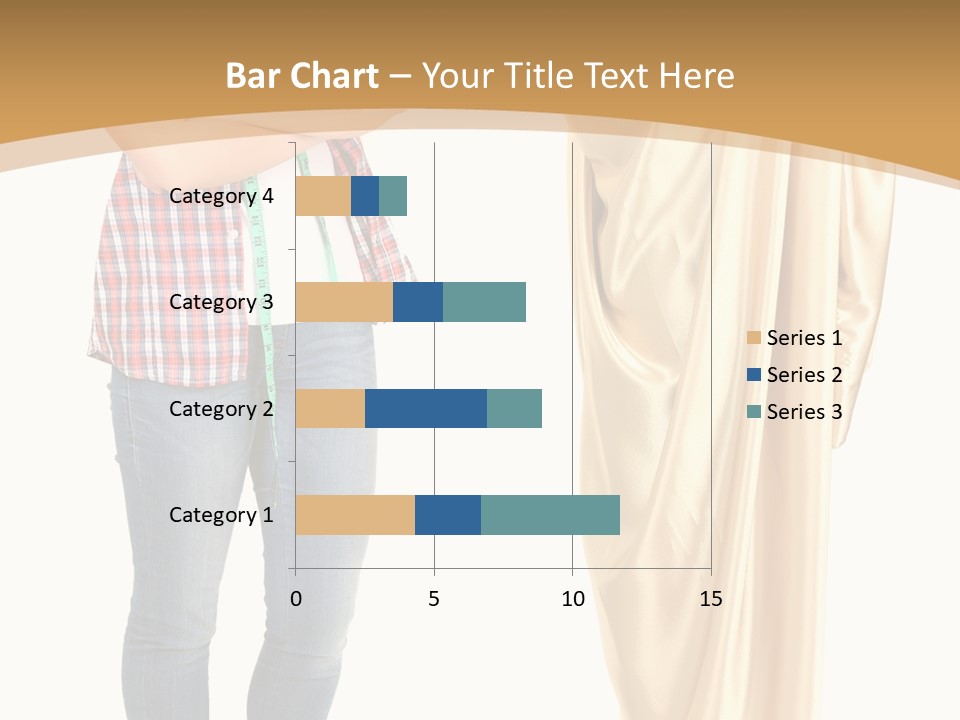 Bar Chart – Your Title Text Here

Category 4

Category 3

Category 2

Category 1

0
5
10
15

Series 1
Series 2
Series 3